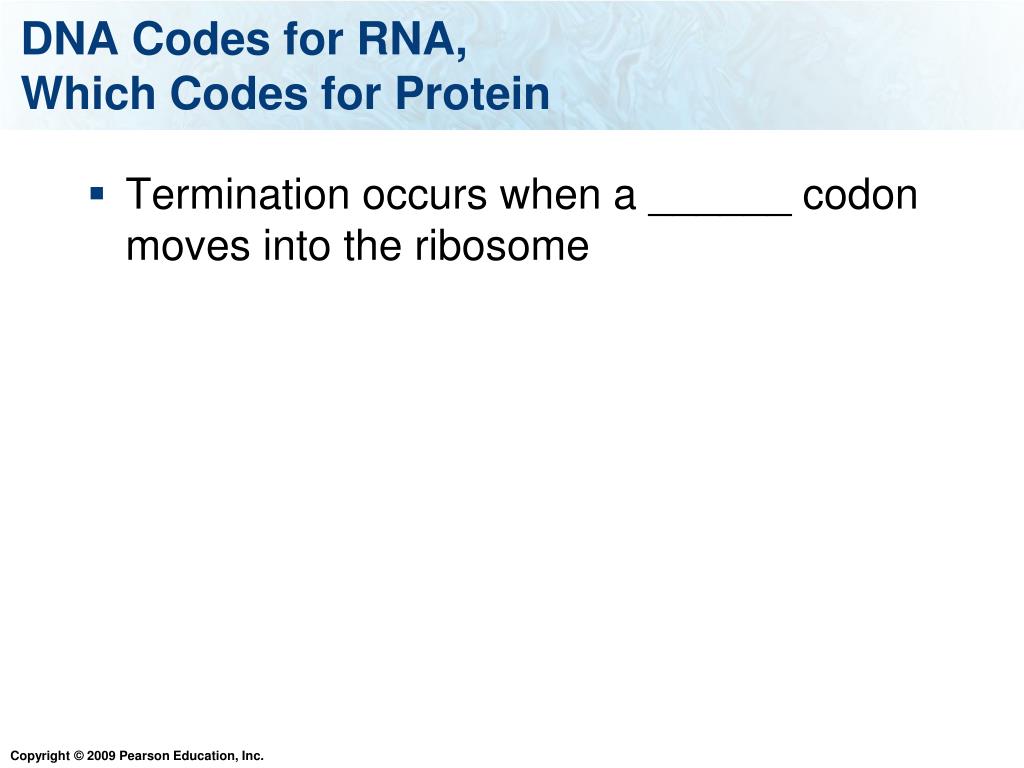 DNA Codes for RNA,
Which Codes for Protein

▪ Termination occurs when a ______ codon moves into the ribosome

Copyright © 2009 Pearson Education, Inc.